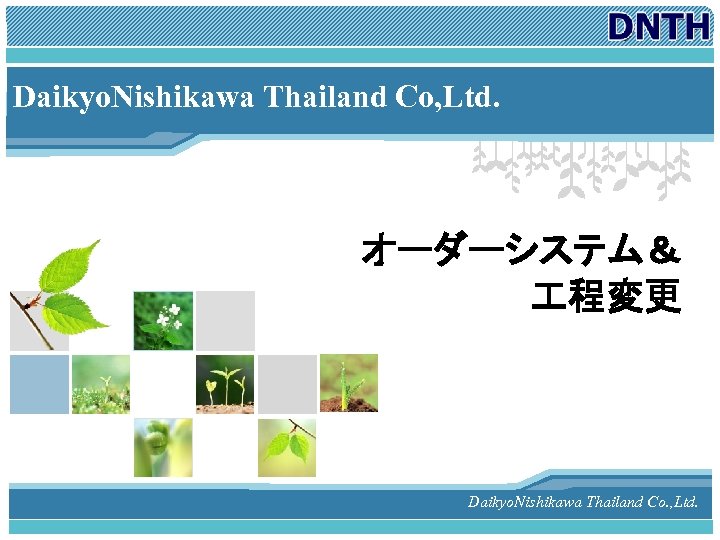 DNTH

DaikyoNishikawa Thailand Co,Ltd.

オーダーシステム＆
工程変更

DaikyoNishikawa Thailand Co.,Ltd.